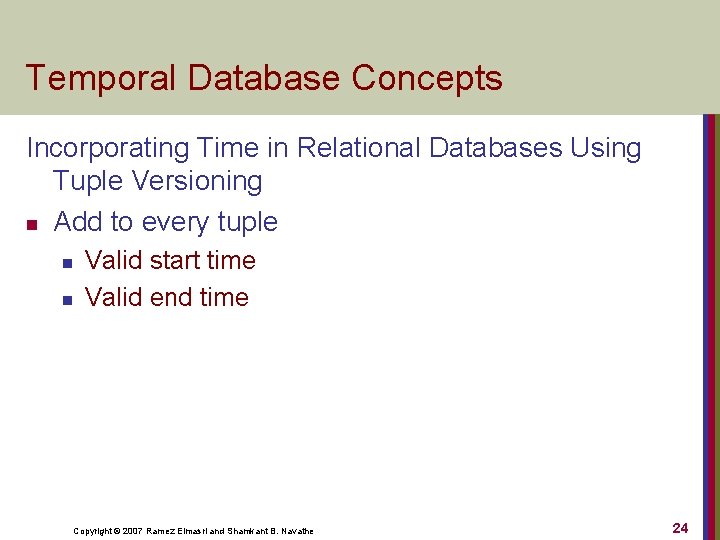 Temporal Database Concepts

Incorporating Time in Relational Databases Using Tuple Versioning

- Add to every tuple
  - Valid start time
  - Valid end time

Copyright © 2007 Ramez Elmasri and Shamkant B. Navathe

24